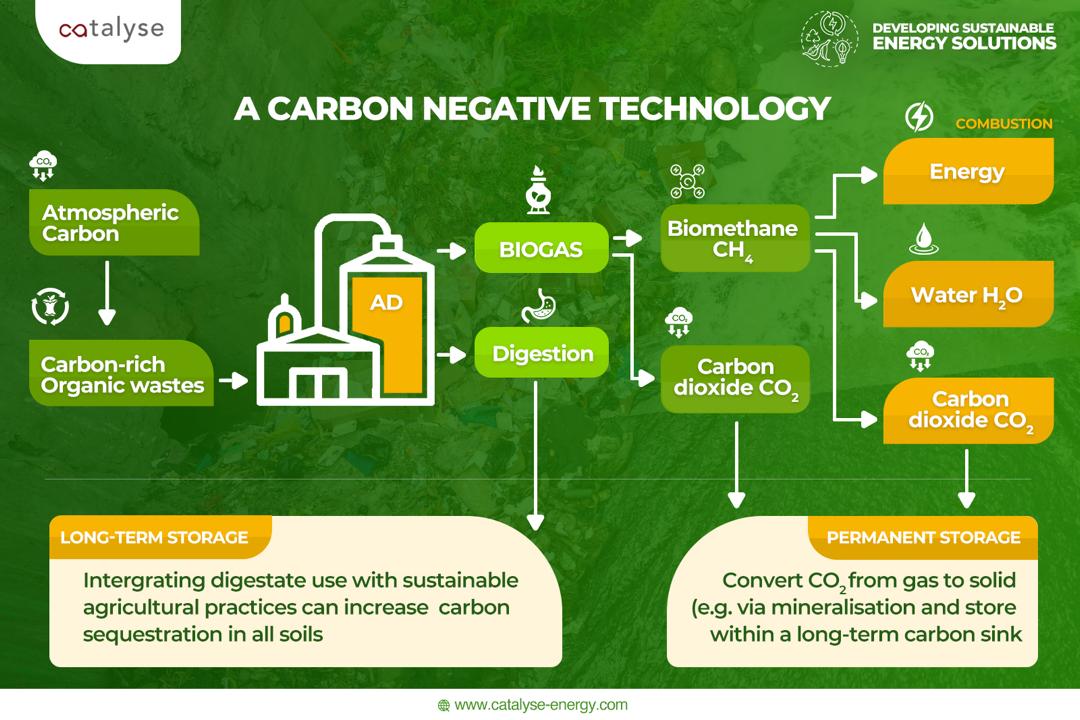 catalyse

DEVELOPING SUSTAINABLE ENERGY SOLUTIONS

A CARBON NEGATIVE TECHNOLOGY

$CO_2$

Atmospheric Carbon

Carbon-rich Organic wastes

AD

BIOGAS

Digestion

Biomethane $CH_4$

$CO_2$

Carbon dioxide $CO_2$

COMBUSTION

Energy

Water $H_2O$

$CO_2$

Carbon dioxide $CO_2$

LONG-TERM STORAGE

Intergrating digestate use with sustainable agricultural practices can increase carbon sequestration in all soils

PERMANENT STORAGE

Convert $CO_2$ from gas to solid (e.g. via mineralisation and store within a long-term carbon sink

www.catalyse-energy.com